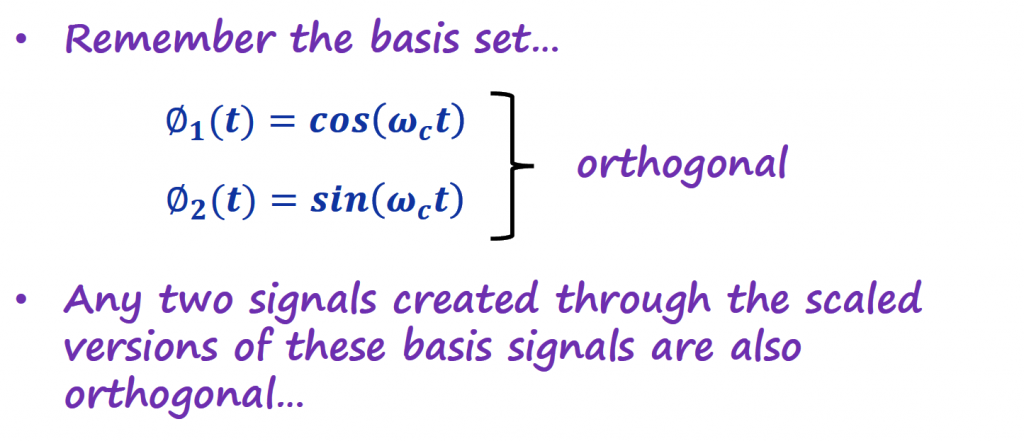 • Remember the basis set…

$\emptyset_1(t) = cos(\omega_c t)$

$\emptyset_2(t) = sin(\omega_c t)$

orthogonal

• Any two signals created through the scaled versions of these basis signals are also orthogonal…